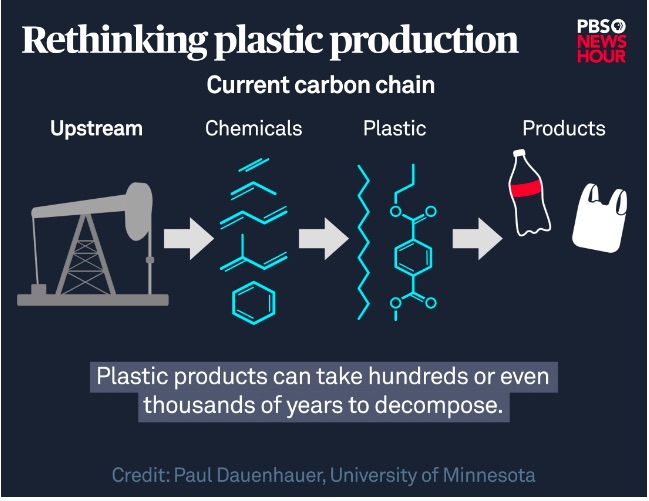 Rethinking plastic production

PBS NEWS HOUR

Current carbon chain

Upstream

Chemicals

Plastic

Products

Plastic products can take hundreds or even thousands of years to decompose.

Credit: Paul Dauenhauer, University of Minnesota